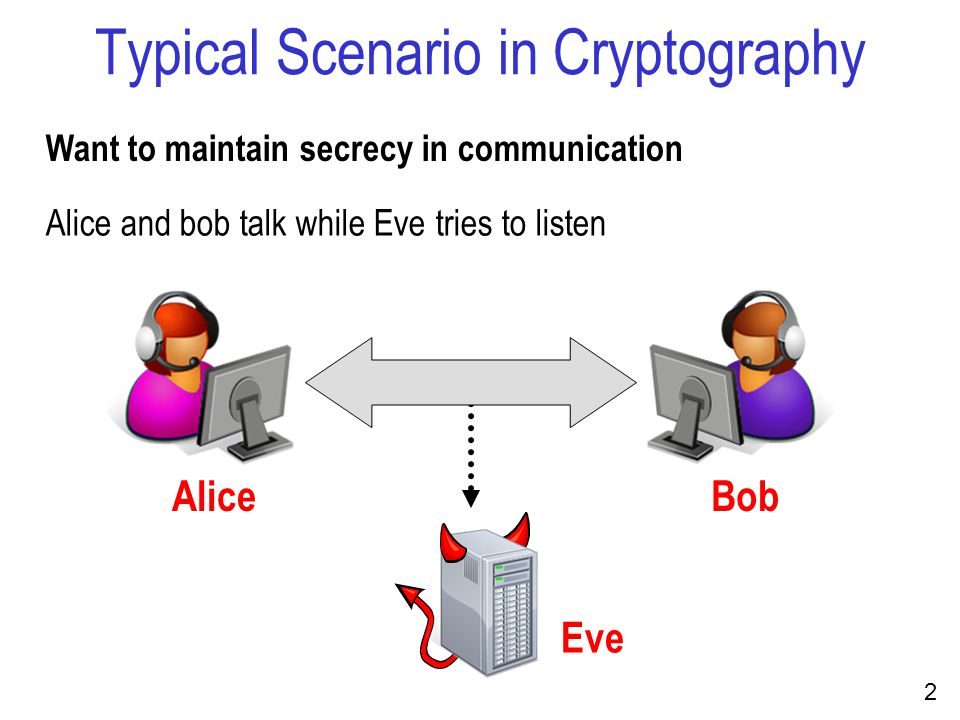 Typical Scenario in Cryptography

Want to maintain secrecy in communication

Alice and bob talk while Eve tries to listen

Alice

Bob

Eve

2